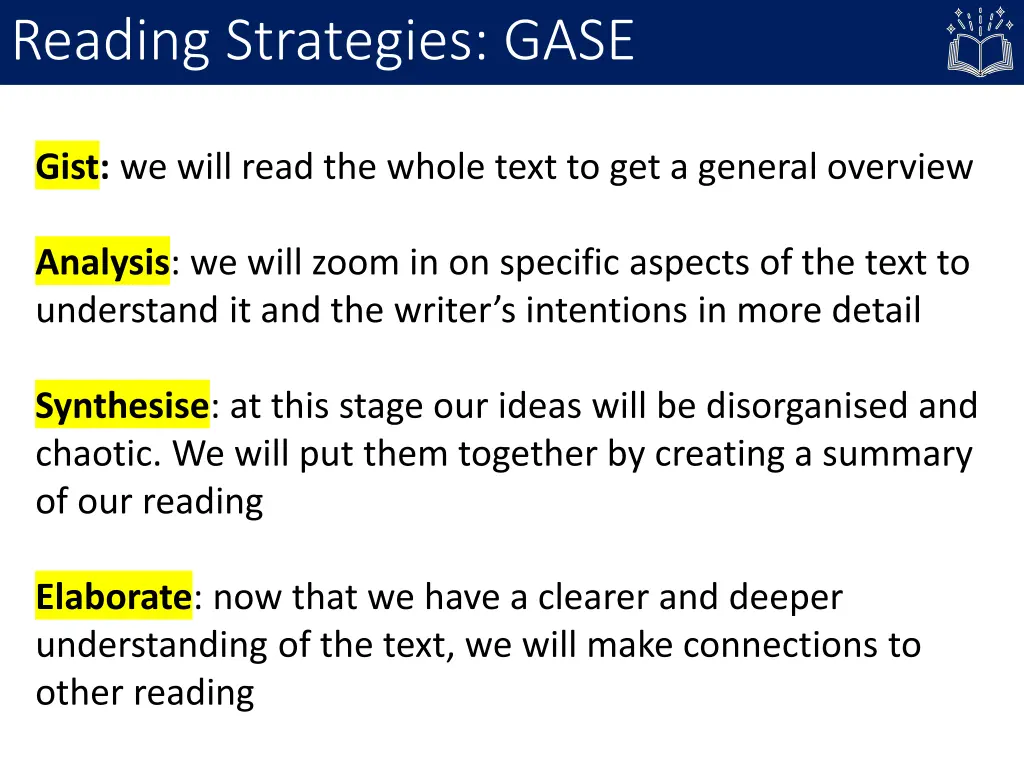 Reading Strategies: GASE

Gist: we will read the whole text to get a general overview

Analysis: we will zoom in on specific aspects of the text to understand it and the writer’s intentions in more detail

Synthesise: at this stage our ideas will be disorganised and chaotic. We will put them together by creating a summary of our reading

Elaborate: now that we have a clearer and deeper understanding of the text, we will make connections to other reading